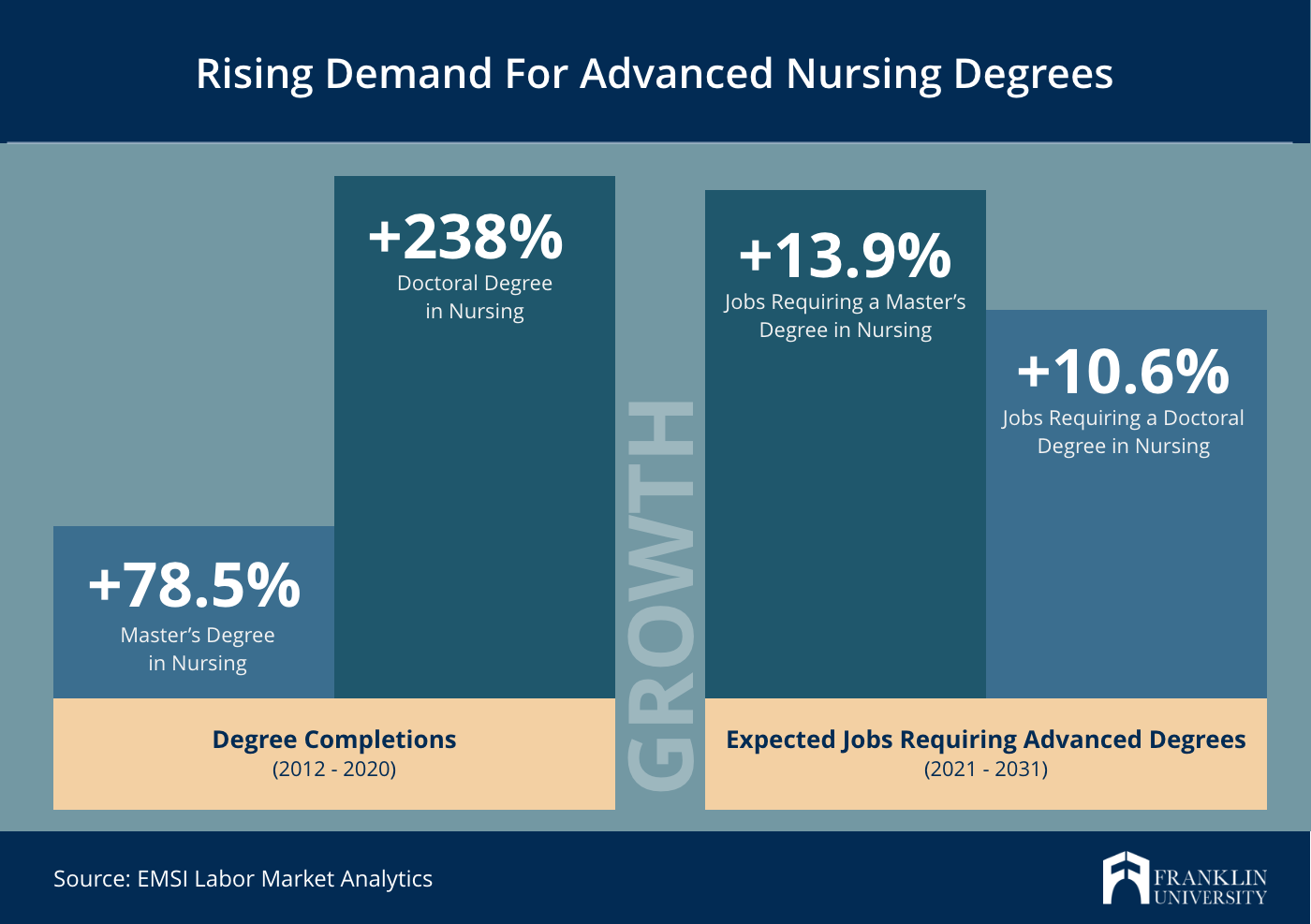 Rising Demand For Advanced Nursing Degrees

+78.5%
Master's Degree in Nursing

+238%
Doctoral Degree in Nursing

Degree Completions
(2012 - 2020)

GROWTH

+13.9%
Jobs Requiring a Master's Degree in Nursing

+10.6%
Jobs Requiring a Doctoral Degree in Nursing

Expected Jobs Requiring Advanced Degrees
(2021 - 2031)

Source: EMSI Labor Market Analytics

FRANKLIN UNIVERSITY